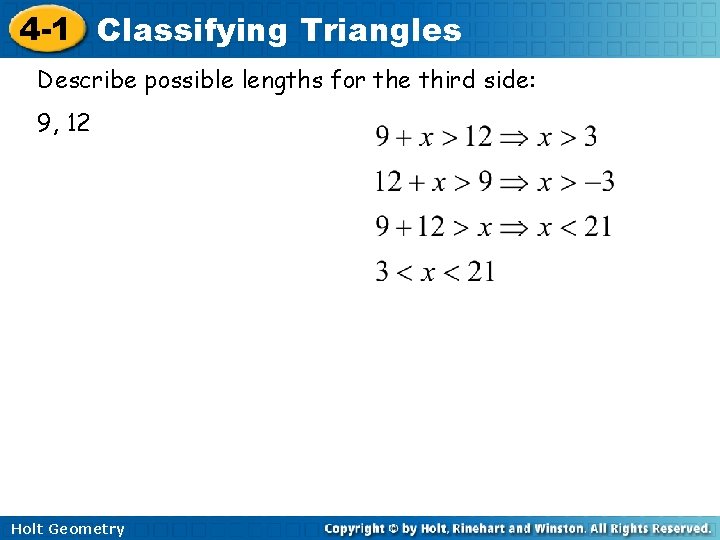 4-1 Classifying Triangles

Describe possible lengths for the third side:

9, 12

$9 + x > 12 \Rightarrow x > 3$

$12 + x > 9 \Rightarrow x > -3$

$9 + 12 > x \Rightarrow x < 21$

$3 < x < 21$

Holt Geometry

Copyright © by Holt, Rinehart and Winston. All Rights Reserved.